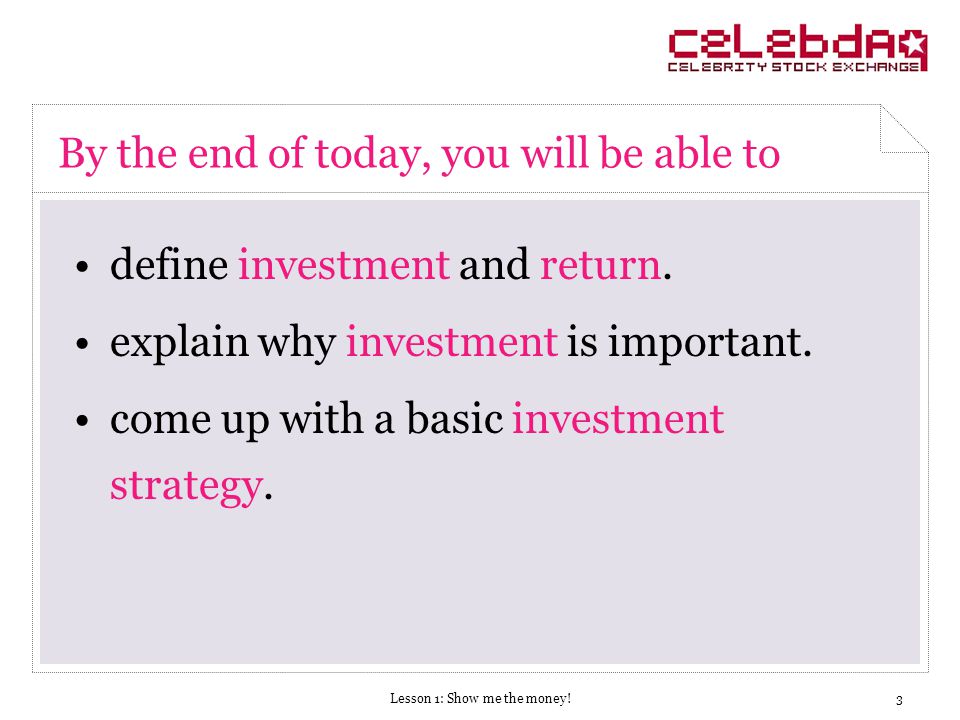 CELEBDAQ
CELEBRITY STOCK EXCHANGE

By the end of today, you will be able to

• define investment and return.
• explain why investment is important.
• come up with a basic investment strategy.

Lesson 1: Show me the money!

3